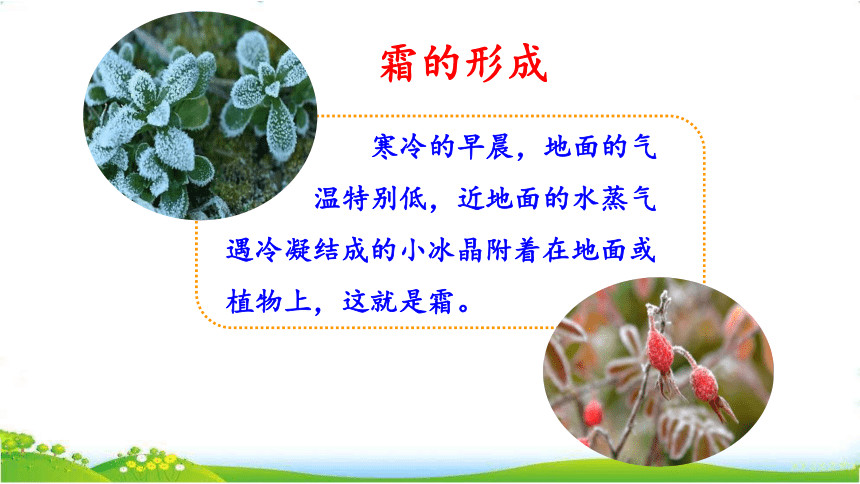 霜的形成

寒冷的早晨，地面的气温特别低，近地面的水蒸气遇冷凝结成的小冰晶附着在地面或植物上，这就是霜。